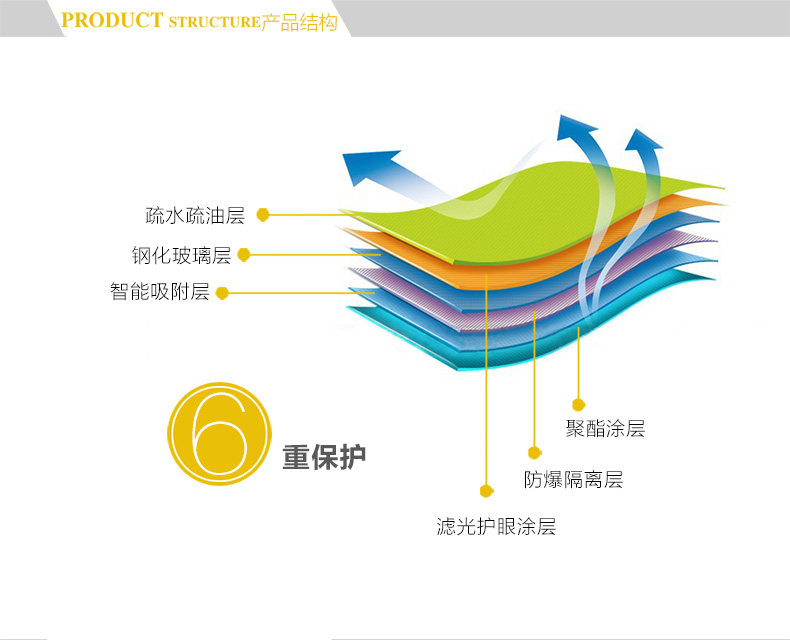 PRODUCT STRUCTURE产品结构

疏水疏油层

钢化玻璃层

智能吸附层

6 重保护

聚酯涂层

防爆隔离层

滤光护眼涂层